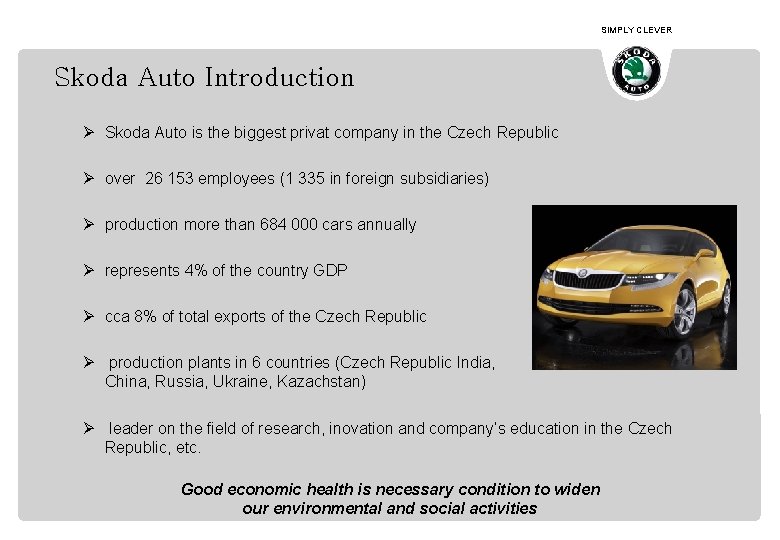 SIMPLY CLEVER

SKODA AUTO

Skoda Auto Introduction

➢ Skoda Auto is the biggest privat company in the Czech Republic

➢ over 26 153 employees (1 335 in foreign subsidiaries)

➢ production more than 684 000 cars annually

➢ represents 4% of the country GDP

➢ cca 8% of total exports of the Czech Republic

➢ production plants in 6 countries (Czech Republic India, China, Russia, Ukraine, Kazachstan)

➢ leader on the field of research, inovation and company's education in the Czech Republic, etc.

Good economic health is necessary condition to widen our environmental and social activities